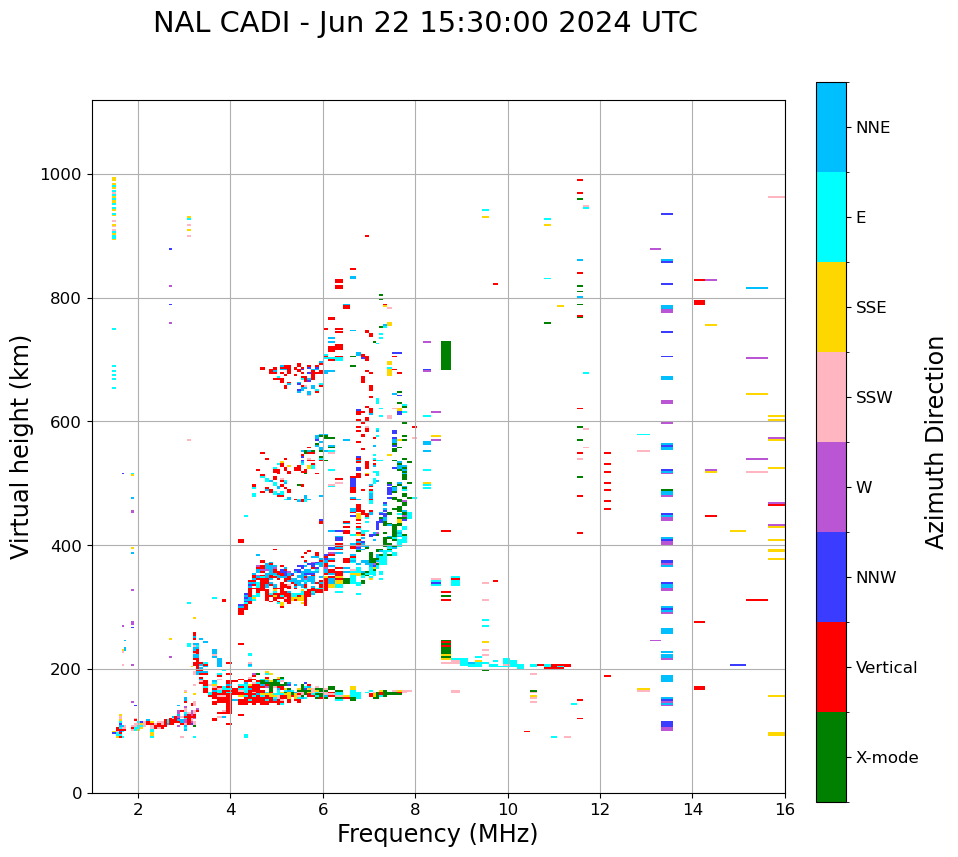 NAL CADI - Jun 22 15:30:00 2024 UTC

Virtual height (km)

1000
800
600
400
200
0

2
4
6
8
10
12
14
16

Frequency (MHz)

NNE
E
SSE
SSW
W
NNW
Vertical
X-mode

Azimuth Direction